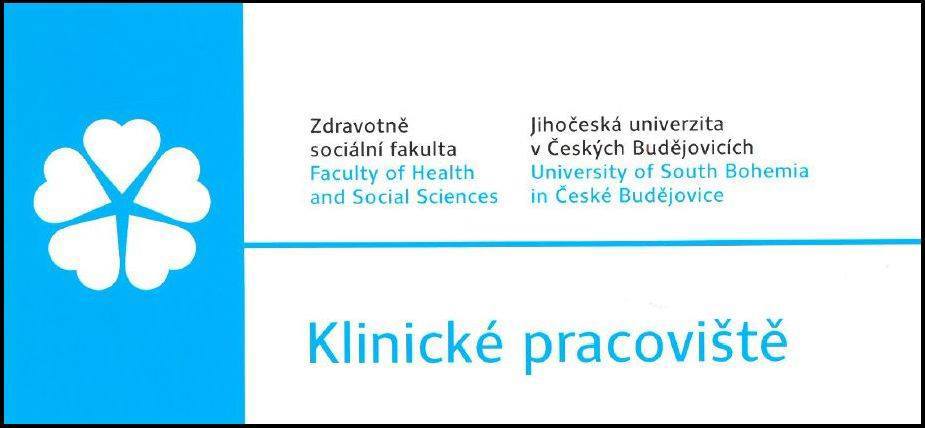 Zdravotně sociální fakulta
Faculty of Health and Social Sciences

Jihočeská univerzita v Českých Budějovicích
University of South Bohemia in České Budějovice

Klinické pracoviště